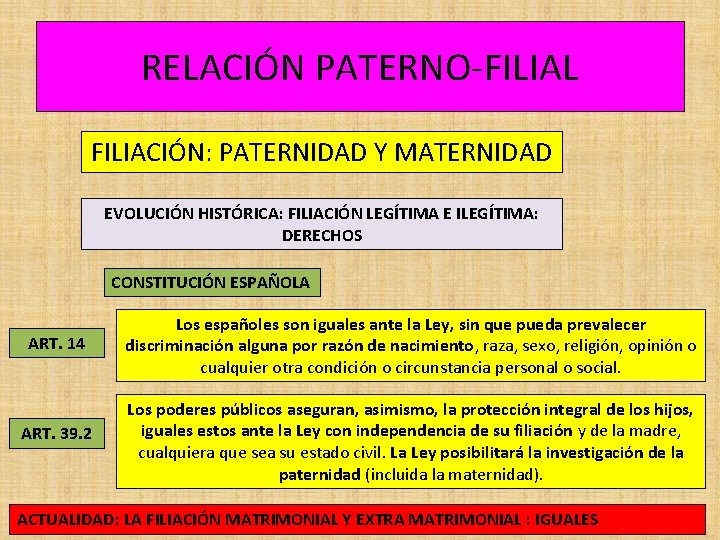 RELACIÓN PATERNO-FILIAL

FILIACIÓN: PATERNIDAD Y MATERNIDAD

EVOLUCIÓN HISTÓRICA: FILIACIÓN LEGÍTIMA E ILEGÍTIMA: DERECHOS

CONSTITUCIÓN ESPAÑOLA

ART. 14

Los españoles son iguales ante la Ley, sin que pueda prevalecer discriminación alguna por razón de nacimiento, raza, sexo, religión, opinión o cualquier otra condición o circunstancia personal o social.

ART. 39.2

Los poderes públicos aseguran, asimismo, la protección integral de los hijos, iguales estos ante la Ley con independencia de su filiación y de la madre, cualquiera que sea su estado civil. La Ley posibilitará la investigación de la paternidad (incluida la maternidad).

ACTUALIDAD: LA FILIACIÓN MATRIMONIAL Y EXTRA MATRIMONIAL : IGUALES